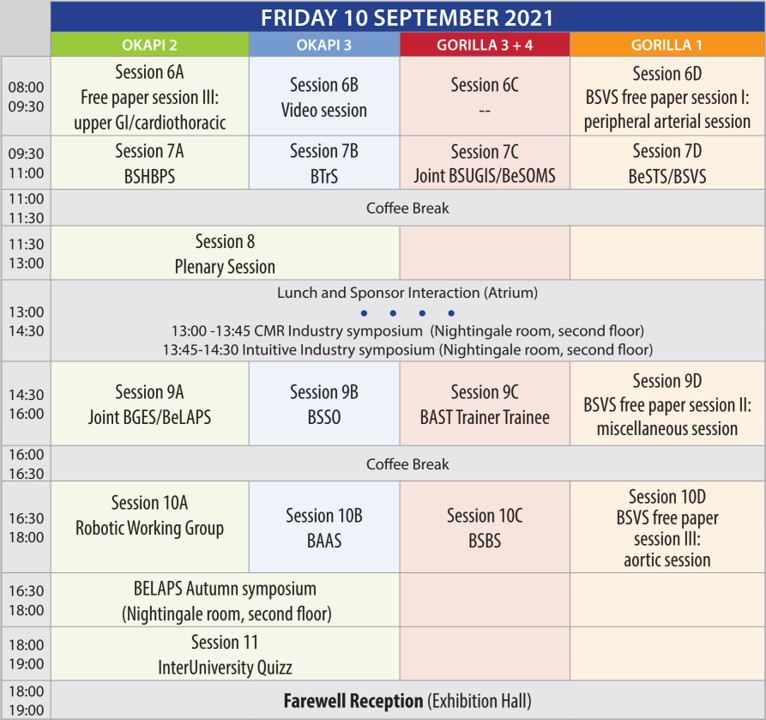 FRIDAY 10 SEPTEMBER 2021

| | OKAPI 2 | OKAPI 3 | GORILLA 3 + 4 | GORILLA 1 |
|---|---|---|---|---|
| 08:00 09:30 | Session 6A Free paper session III: upper GI/cardiothoracic | Session 6B Video session | Session 6C -- | Session 6D BSVS free paper session I: peripheral arterial session |
| 09:30 11:00 | Session 7A BSHBPS | Session 7B BTrS | Session 7C Joint BSUGIS/BeSOMS | Session 7D BeSTS/BSVS |
| 11:00 11:30 | Coffee Break | | | |
| 11:30 13:00 | Session 8 Plenary Session | | | |
| 13:00 14:30 | Lunch and Sponsor Interaction (Atrium) • • • • 13:00 -13:45 CMR Industry symposium (Nightingale room, second floor) 13:45-14:30 Intuitive Industry symposium (Nightingale room, second floor) | | | |
| 14:30 16:00 | Session 9A Joint BGES/BeLAPS | Session 9B BSSO | Session 9C BAST Trainer Trainee | Session 9D BSVS free paper session II: miscellaneous session |
| 16:00 16:30 | Coffee Break | | | |
| 16:30 18:00 | Session 10A Robotic Working Group | Session 10B BAAS | Session 10C BSBS | Session 10D BSVS free paper session III: aortic session |
| 16:30 18:00 | BELAPS Autumn symposium (Nightingale room, second floor) | | | |
| 18:00 19:00 | Session 11 InterUniversity Quizz | | | |
| 18:00 19:00 | **Farewell Reception** (Exhibition Hall) | | | |